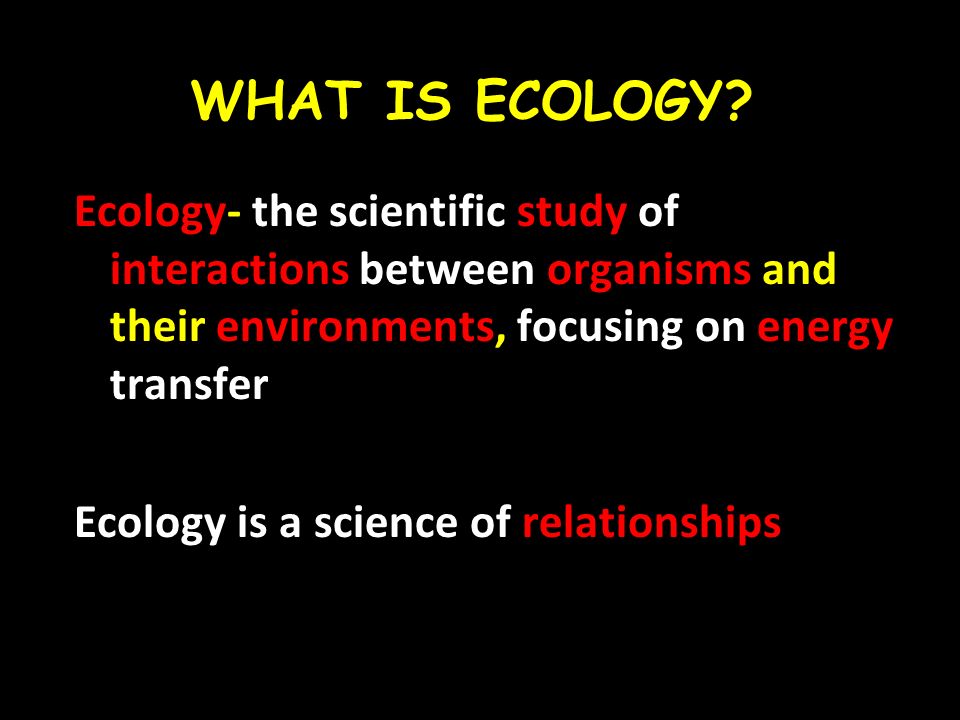 WHAT IS ECOLOGY?

Ecology- the scientific study of interactions between organisms and their environments, focusing on energy transfer

Ecology is a science of relationships